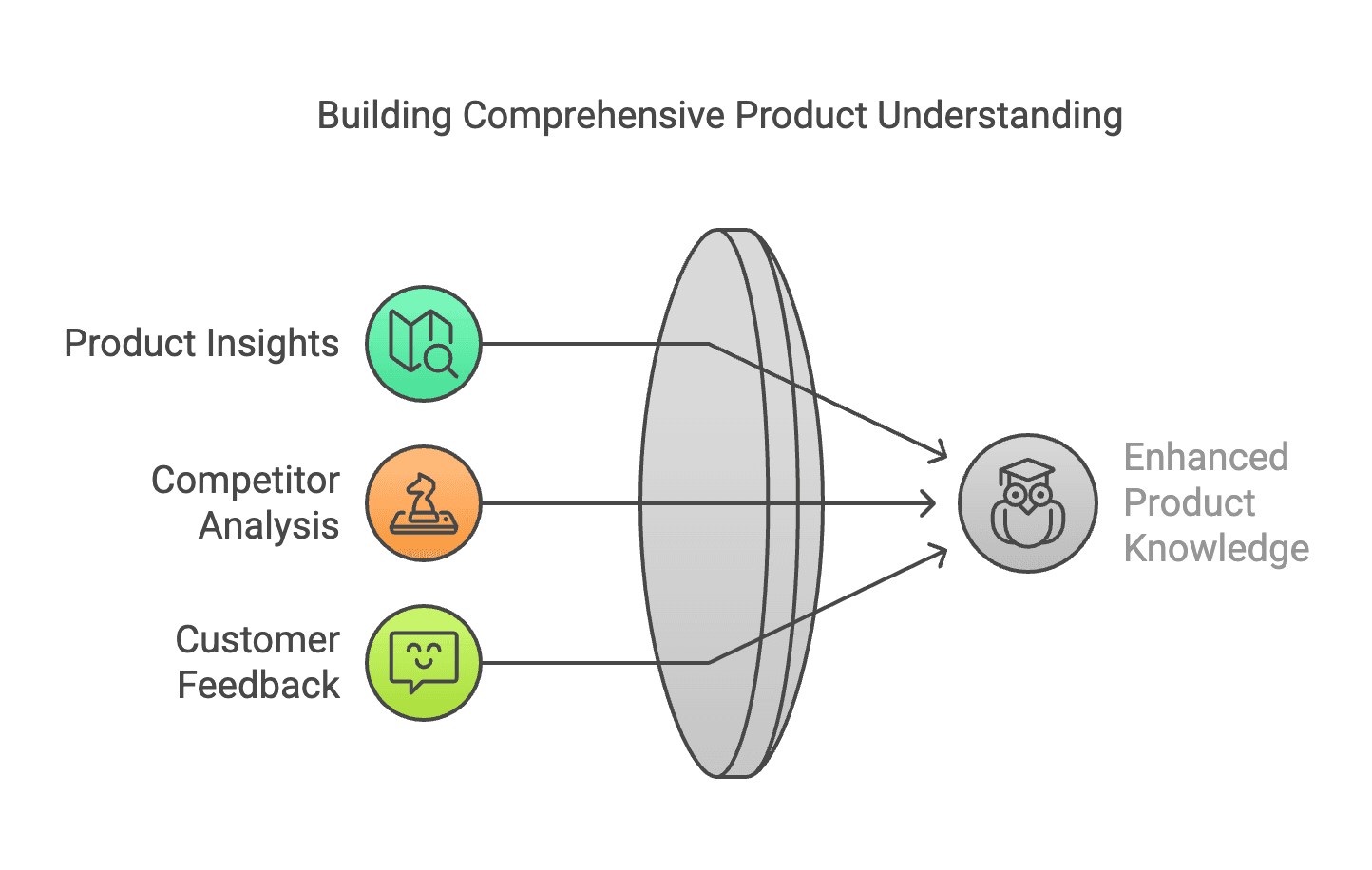 Building Comprehensive Product Understanding

Product Insights

Competitor Analysis

Customer Feedback

Enhanced Product Knowledge